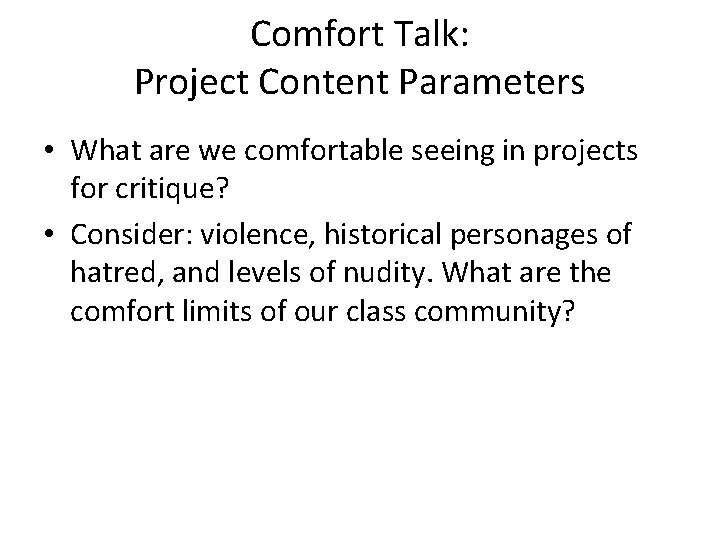 Comfort Talk:
Project Content Parameters

• What are we comfortable seeing in projects for critique?
• Consider: violence, historical personages of hatred, and levels of nudity. What are the comfort limits of our class community?